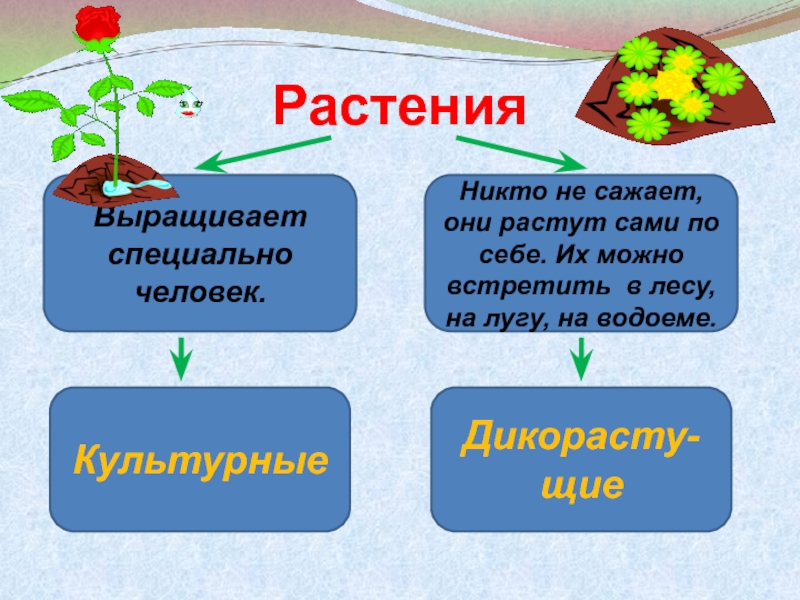 Растения

Выращивает специально человек.

Никто не сажает, они растут сами по себе. Их можно встретить в лесу, на лугу, на водоеме.

Культурные

Дикорастущие